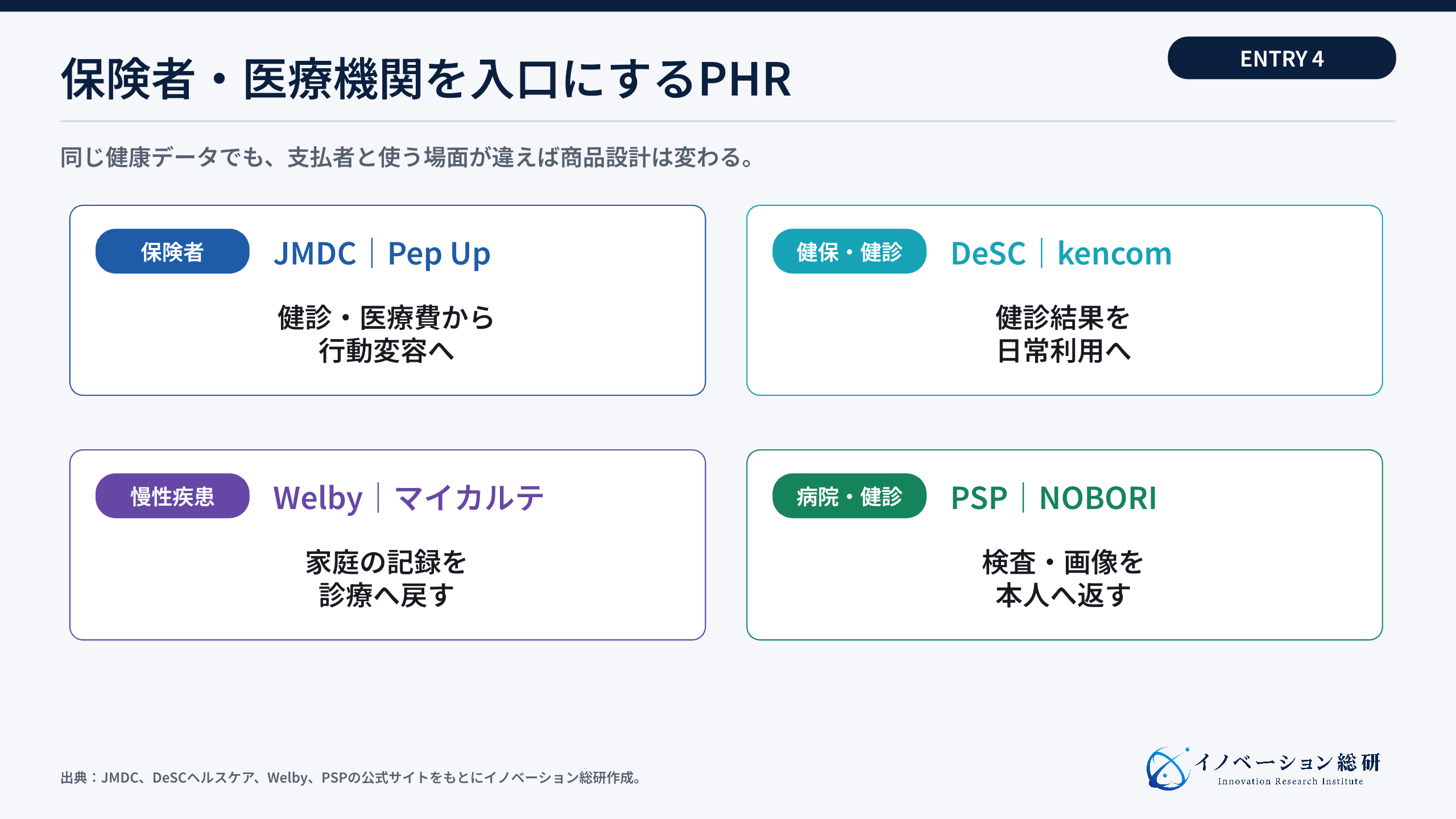 保険者・医療機関を入口にするPHR

ENTRY 4

同じ健康データでも、支払者と使う場面が違えば商品設計は変わる。

保険者 JMDC | Pep Up

健診・医療費から
行動変容へ

健保・健診 DeSC | kencom

健診結果を
日常利用へ

慢性疾患 Welby | マイカルテ

家庭の記録を
診療へ戻す

病院・健診 PSP | NOBORI

検査・画像を
本人へ返す

出典：JMDC、DeSCヘルスケア、Welby、PSPの公式サイトをもとにイノベーション総研作成。

イノベーション総研
Innovation Research Institute